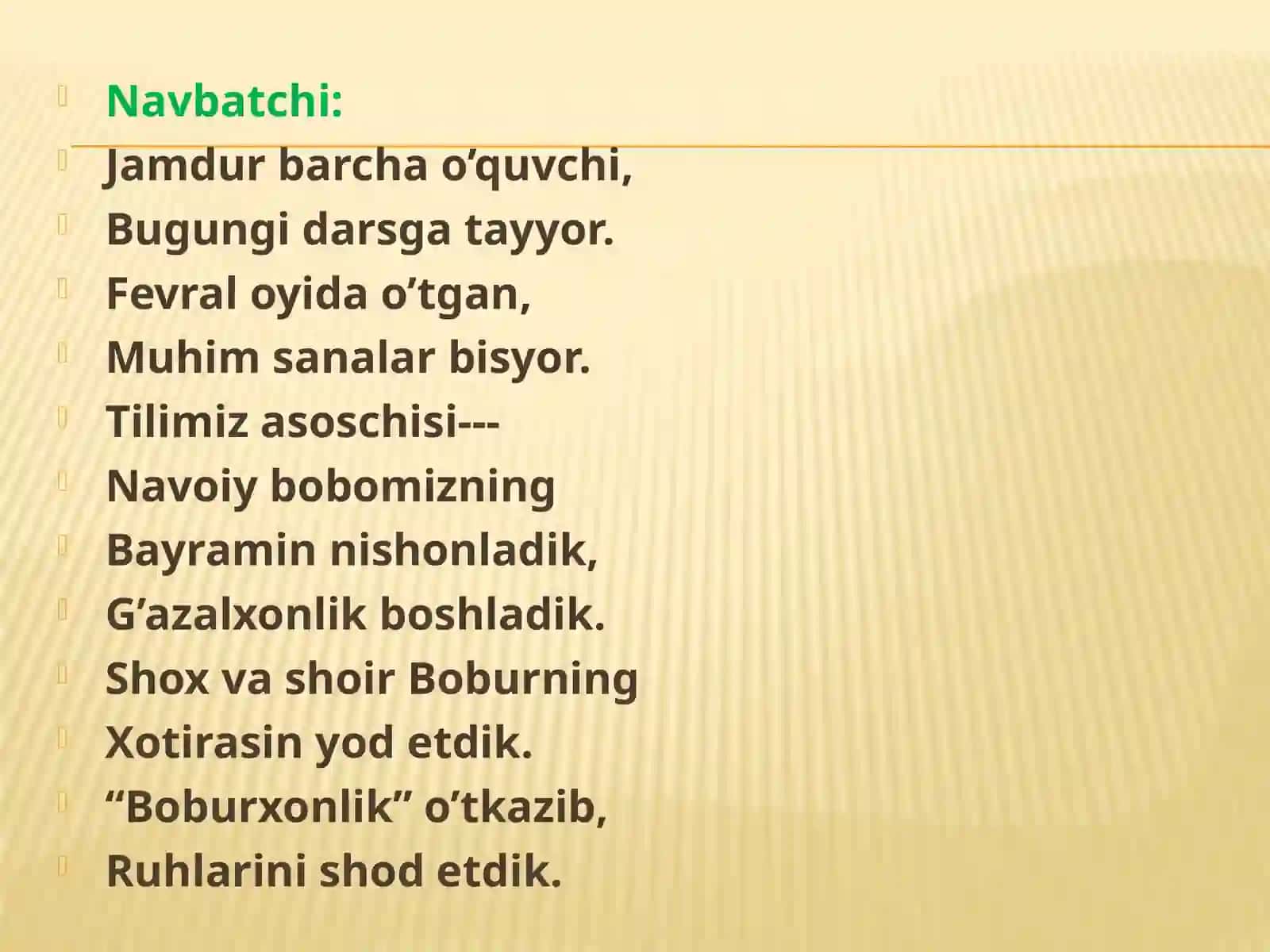 Navbatchi:
Jamdur barcha o’quvchi,
Bugungi darsga tayyor.
Fevral oyida o’tgan,
Muhim sanalar bisyor.
Tilimiz asoschisi---
Navoiy bobomizning
Bayramin nishonladik,
G’azalxonlik boshladik.
Shox va shoir Boburning
Xotirasin yod etdik.
“Boburxonlik” o’tkazib,
Ruhlarini shod etdik.